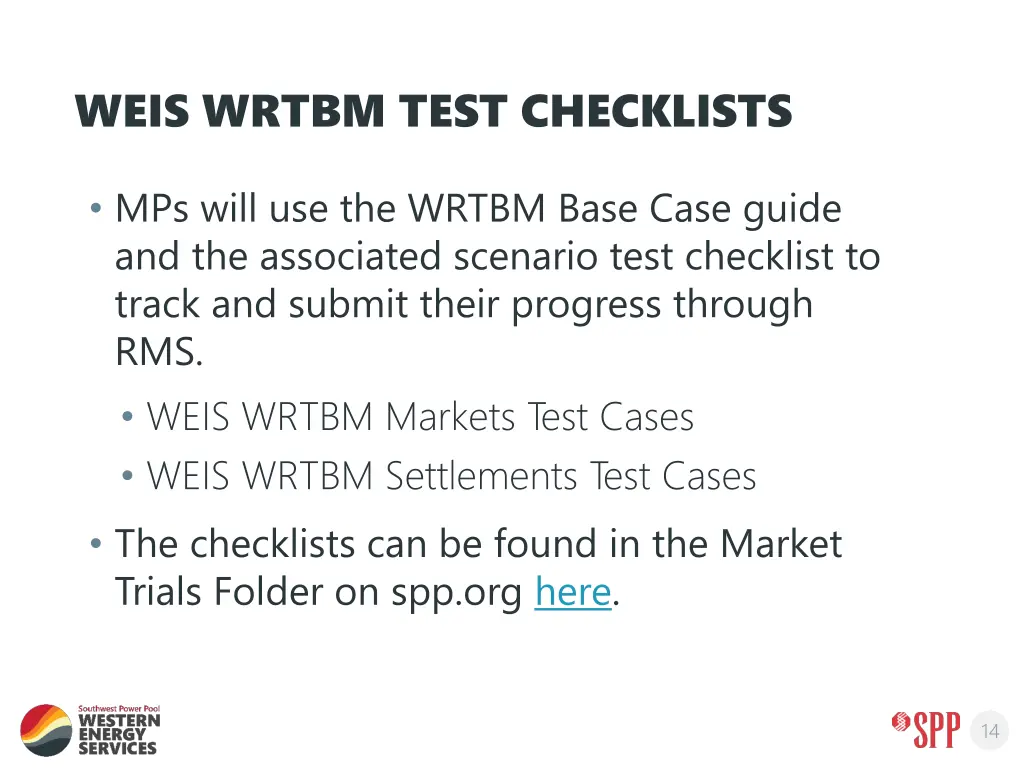 WEIS WRTBM TEST CHECKLISTS

• MPs will use the WRTBM Base Case guide and the associated scenario test checklist to track and submit their progress through RMS.

• WEIS WRTBM Markets Test Cases
• WEIS WRTBM Settlements Test Cases

• The checklists can be found in the Market Trials Folder on spp.org here.

Southwest Power Pool
WESTERN ENERGY SERVICES

SPP

14